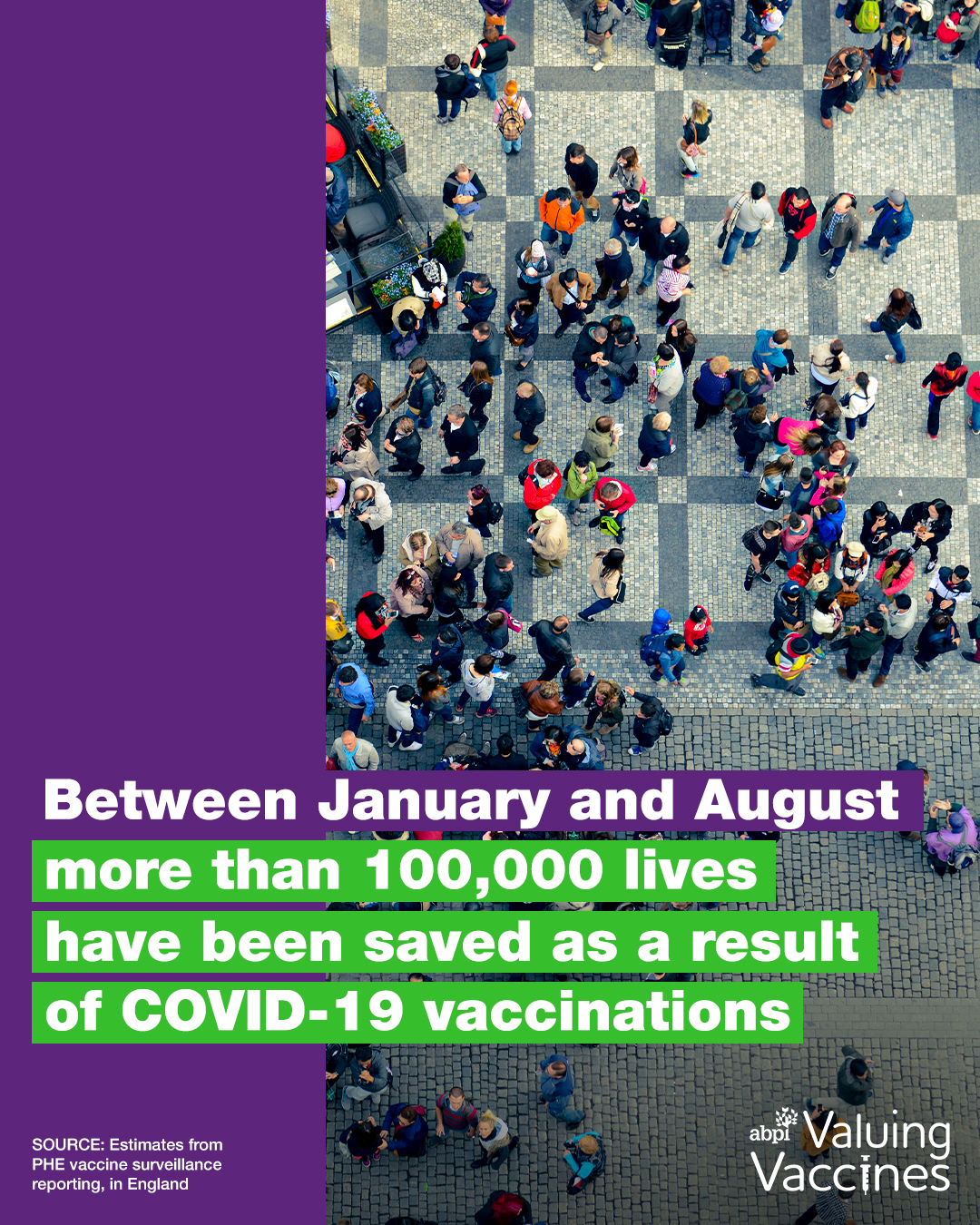 Between January and August more than 100,000 lives have been saved as a result of COVID-19 vaccinations

SOURCE: Estimates from PHE vaccine surveillance reporting, in England

abpi Valuing Vaccines